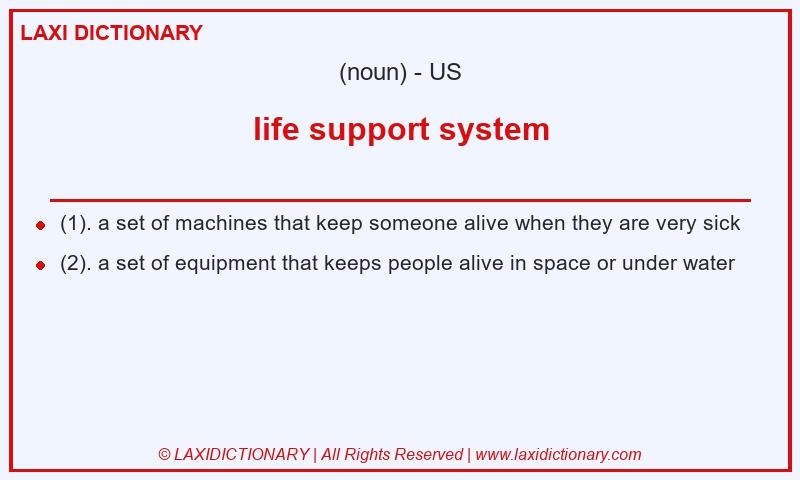 LAXI DICTIONARY

(noun) - US

life support system

- (1). a set of machines that keep someone alive when they are very sick
- (2). a set of equipment that keeps people alive in space or under water

© LAXIDICTIONARY | All Rights Reserved | www.laxidictionary.com